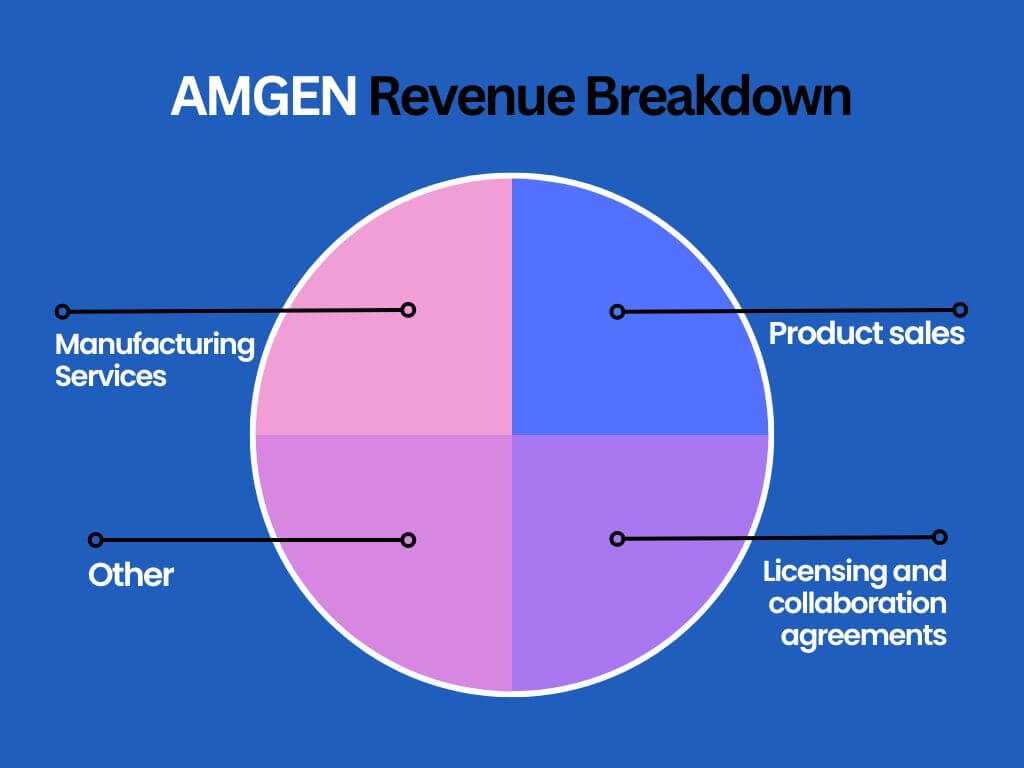 AMGEN Revenue Breakdown

Manufacturing Services

Product sales

Other

Licensing and collaboration agreements